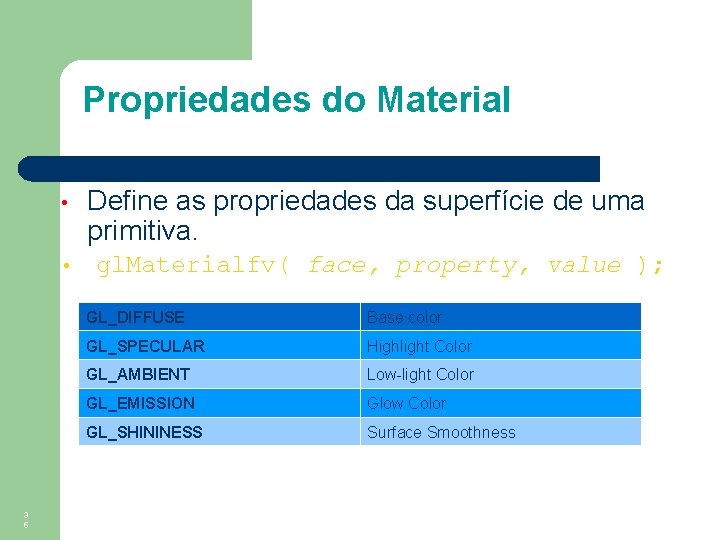 Propriedades do Material

• Define as propriedades da superfície de uma primitiva.
• glMaterialfv( face, property, value );

| GL_DIFFUSE | Base color |
|---|---|
| GL_SPECULAR | Highlight Color |
| GL_AMBIENT | Low-light Color |
| GL_EMISSION | Glow Color |
| GL_SHININESS | Surface Smoothness |

36